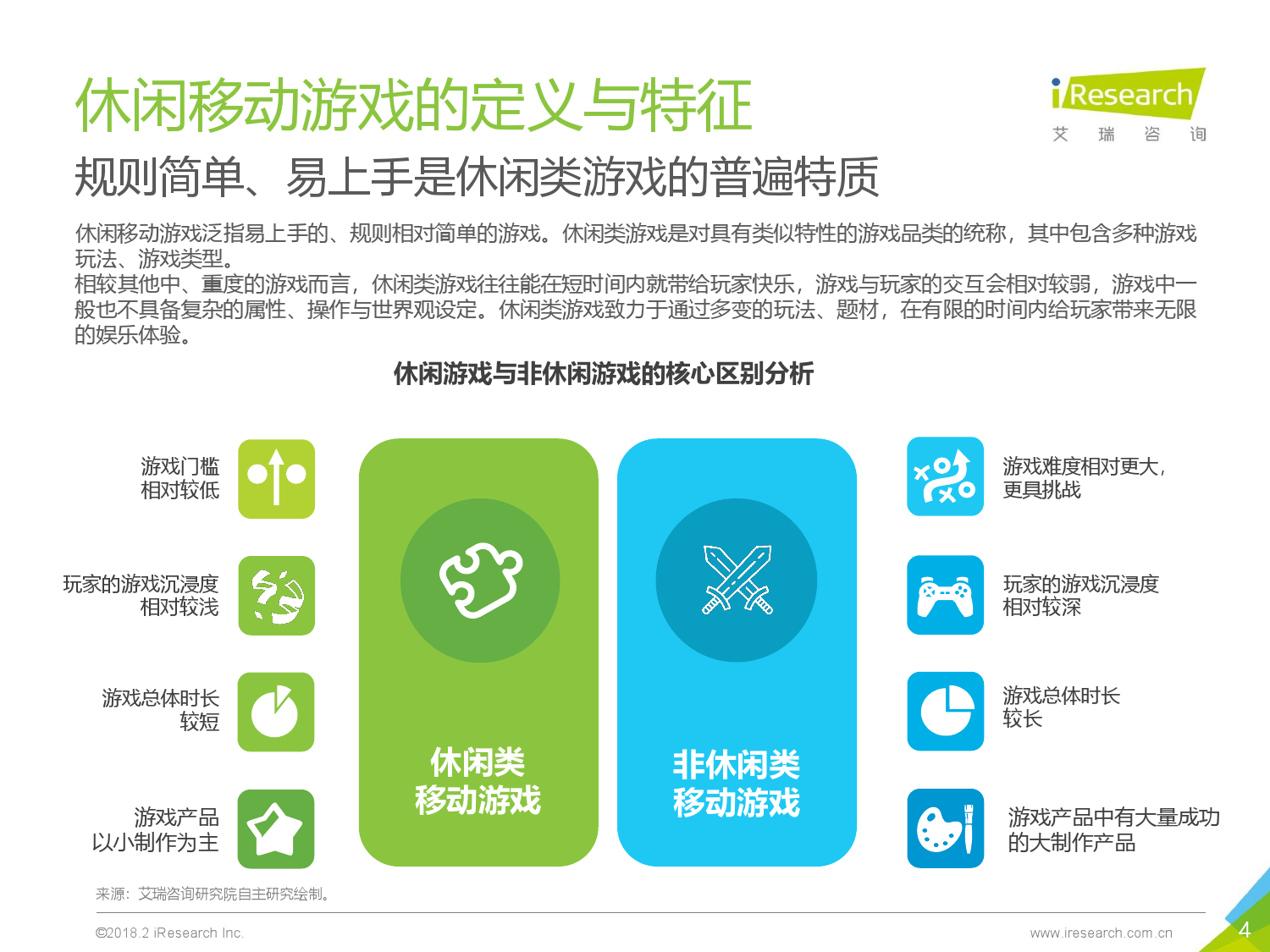 休闲移动游戏的定义与特征

iResearch
艾 瑞 咨 询

规则简单、易上手是休闲类游戏的普遍特质

休闲移动游戏泛指易上手的、规则相对简单的游戏。休闲类游戏是对具有类似特性的游戏品类的统称，其中包含多种游戏玩法、游戏类型。
相较其他中、重度的游戏而言，休闲类游戏往往能在短时间内就带给玩家快乐，游戏与玩家的交互会相对较弱，游戏中一般也不具备复杂的属性、操作与世界观设定。休闲类游戏致力于通过多变的玩法、题材，在有限的时间内给玩家带来无限的娱乐体验。

休闲游戏与非休闲游戏的核心区别分析

游戏门槛相对较低

玩家的游戏沉浸度相对较浅

游戏总体时长较短

游戏产品以小制作为主

休闲类移动游戏

非休闲类移动游戏

游戏难度相对更大，更具挑战

玩家的游戏沉浸度相对较深

游戏总体时长较长

游戏产品中有大量成功的大制作产品

来源：艾瑞咨询研究院自主研究绘制。

©2018.2 iResearch Inc.

www.iresearch.com.cn

4